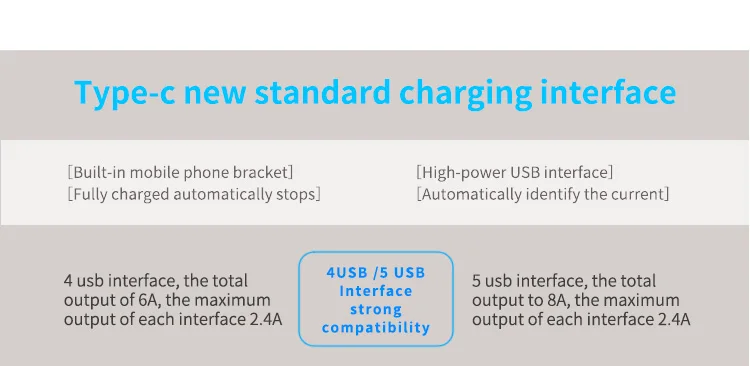 Type-c new standard charging interface

[Built-in mobile phone bracket]
[Fully charged automatically stops]

[High-power USB interface]
[Automatically identify the current]

4 usb interface, the total output of 6A, the maximum output of each interface 2.4A

4USB /5 USB Interface strong compatibility

5 usb interface, the total output to 8A, the maximum output of each interface 2.4A